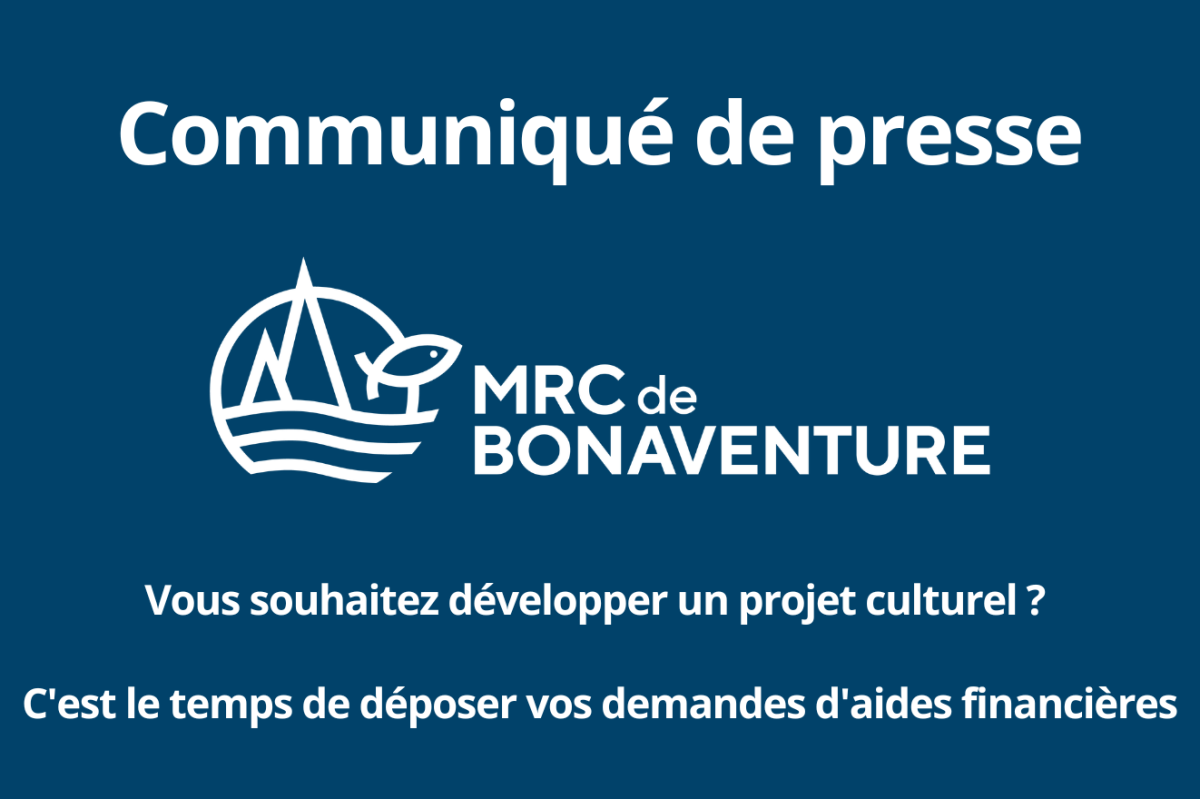 Communiqué de presse

MRC de BONAVENTURE

Vous souhaitez développer un projet culturel ?

C'est le temps de déposer vos demandes d'aides financières